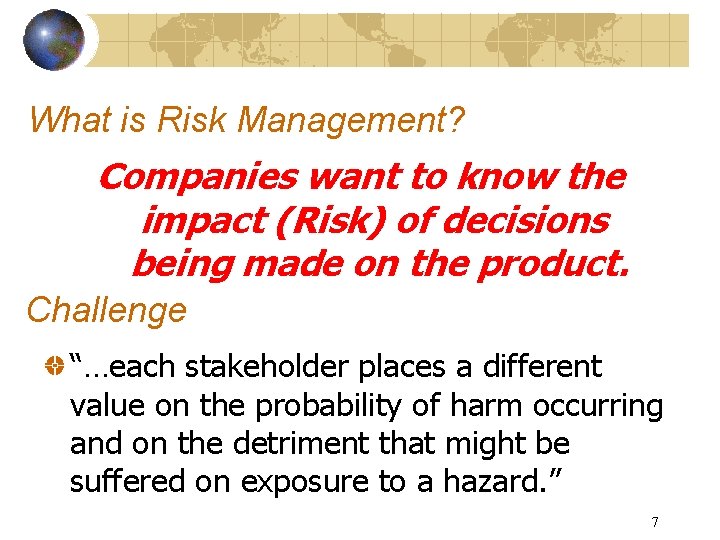 What is Risk Management?

Companies want to know the impact (Risk) of decisions being made on the product.

Challenge

“…each stakeholder places a different value on the probability of harm occurring and on the detriment that might be suffered on exposure to a hazard.”

7